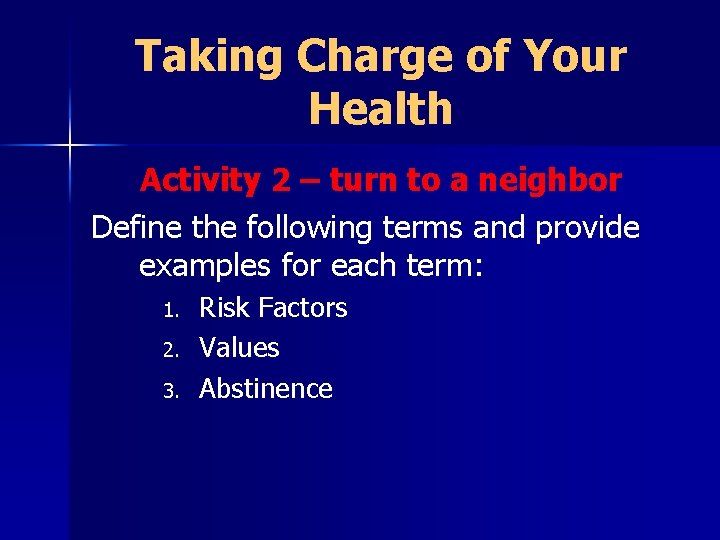 Taking Charge of Your Health

Activity 2 – turn to a neighbor

Define the following terms and provide examples for each term:

1. Risk Factors
2. Values
3. Abstinence